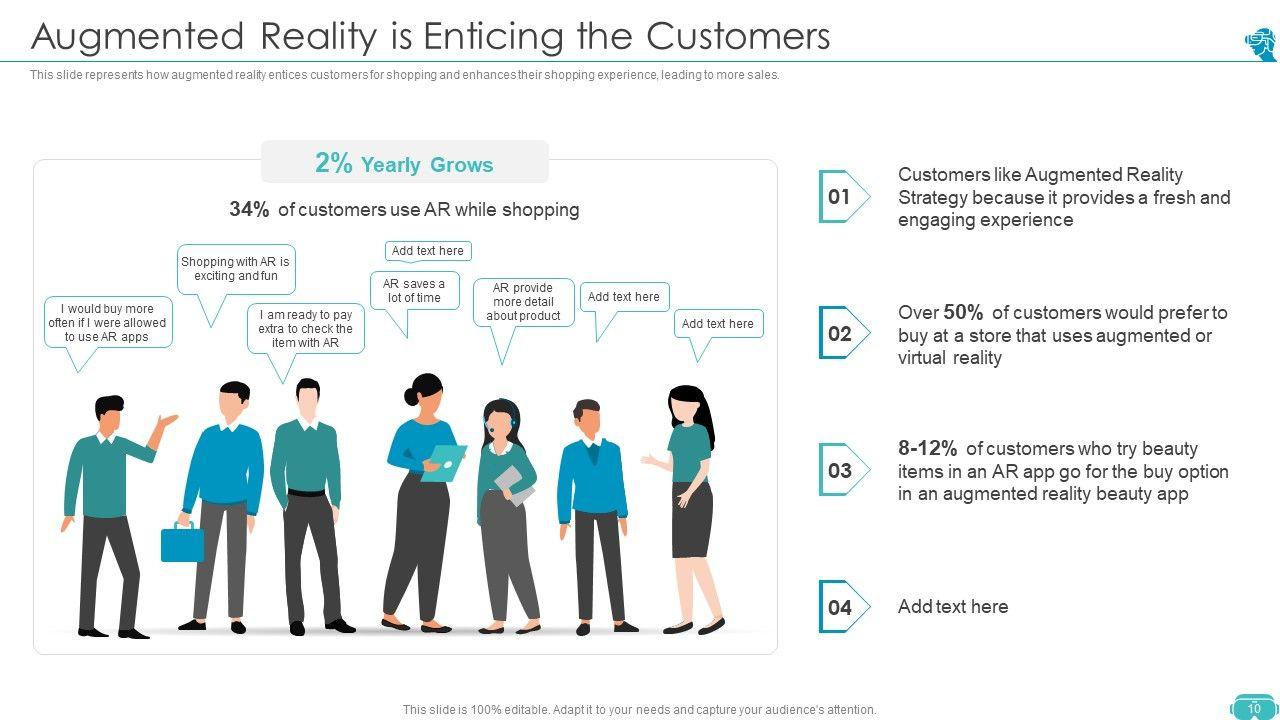 Augmented Reality is Enticing the Customers

This slide represents how augmented reality entices customers for shopping and enhances their shopping experience, leading to more sales.

2% Yearly Grows

34% of customers use AR while shopping

I would buy more often if I were allowed to use AR apps

Shopping with AR is exciting and fun

I am ready to pay extra to check the item with AR

Add text here

AR saves a lot of time

AR provide more detail about product

Add text here

Add text here

01
Customers like Augmented Reality Strategy because it provides a fresh and engaging experience

02
Over 50% of customers would prefer to buy at a store that uses augmented or virtual reality

03
8-12% of customers who try beauty items in an AR app go for the buy option in an augmented reality beauty app

04
Add text here

This slide is 100% editable. Adapt it to your needs and capture your audience's attention.

10